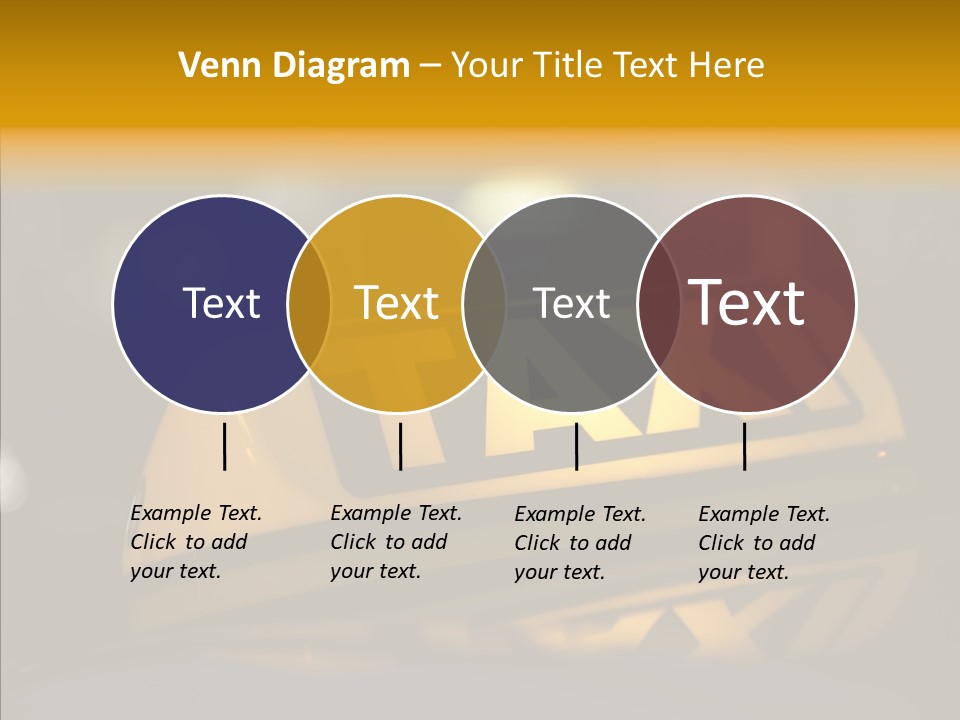 Venn Diagram – Your Title Text Here

Text

Text

Text

Text

Example Text. Click to add your text.

Example Text. Click to add your text.

Example Text. Click to add your text.

Example Text. Click to add your text.